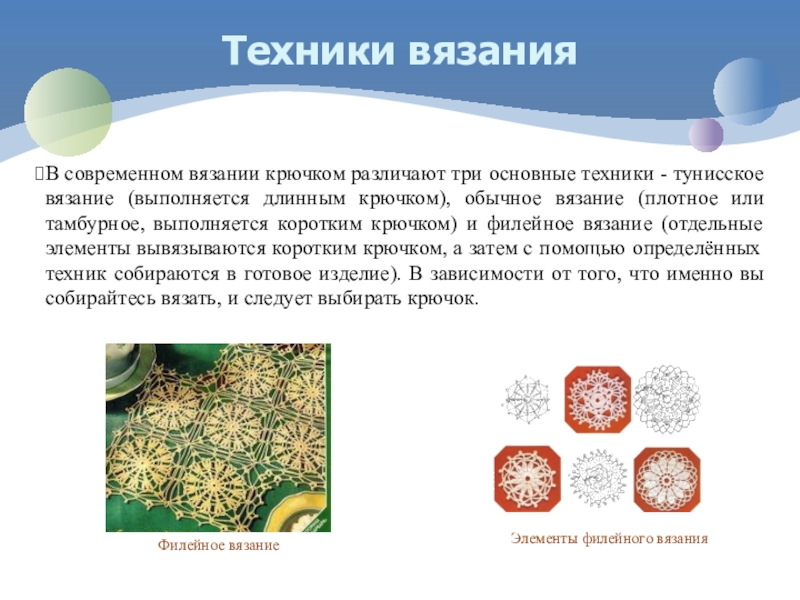 Техники вязания

В современном вязании крючком различают три основные техники - тунисское вязание (выполняется длинным крючком), обычное вязание (плотное или тамбурное, выполняется коротким крючком) и филейное вязание (отдельные элементы вывязываются коротким крючком, а затем с помощью определённых техник собираются в готовое изделие). В зависимости от того, что именно вы собирайтесь вязать, и следует выбирать крючок.

Филейное вязание

Элементы филейного вязания